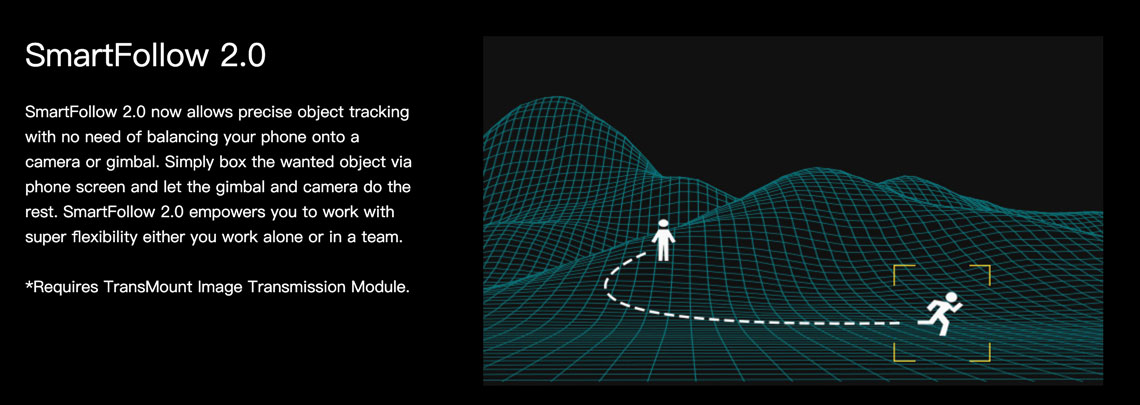 SmartFollow 2.0

SmartFollow 2.0 now allows precise object tracking with no need of balancing your phone onto a camera or gimbal. Simply box the wanted object via phone screen and let the gimbal and camera do the rest. SmartFollow 2.0 empowers you to work with super flexibility either you work alone or in a team.

*Requires TransMount Image Transmission Module.